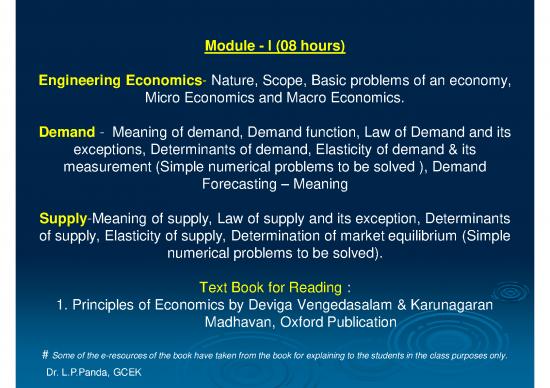 Module - I (08 hours)

Engineering Economics- Nature, Scope, Basic problems of an economy, Micro Economics and Macro Economics.

Demand - Meaning of demand, Demand function, Law of Demand and its exceptions, Determinants of demand, Elasticity of demand & its measurement (Simple numerical problems to be solved ), Demand Forecasting – Meaning

Supply-Meaning of supply, Law of supply and its exception, Determinants of supply, Elasticity of supply, Determination of market equilibrium (Simple numerical problems to be solved).

Text Book for Reading :
1. Principles of Economics by Deviga Vengedasalam & Karunagaran Madhavan, Oxford Publication

# Some of the e-resources of the book have taken from the book for explaining to the students in the class purposes only.

Dr. L.P.Panda, GCEK